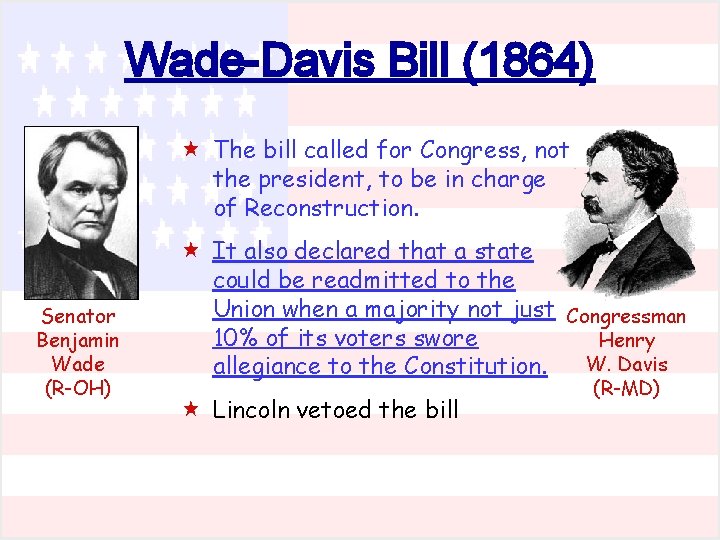 Wade-Davis Bill (1864)

Senator Benjamin Wade (R-OH)

★ The bill called for Congress, not the president, to be in charge of Reconstruction.

★ It also declared that a state could be readmitted to the Union when a majority not just 10% of its voters swore allegiance to the Constitution.

★ Lincoln vetoed the bill

Congressman Henry W. Davis (R-MD)